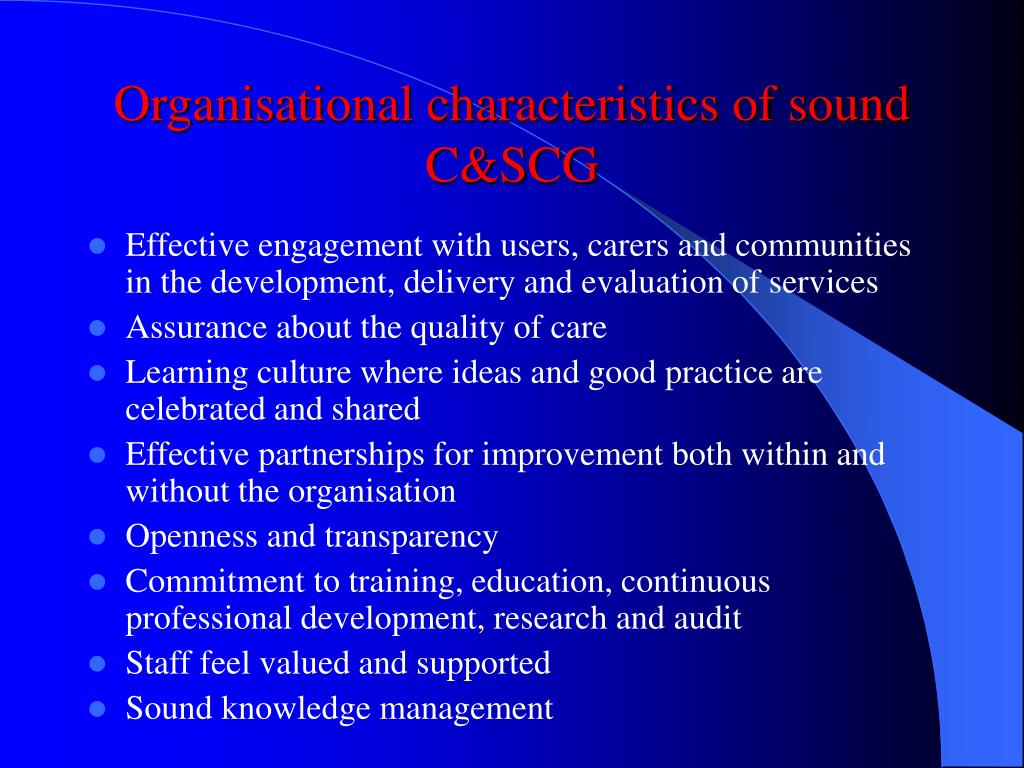 Organisational characteristics of sound C&SCG

- Effective engagement with users, carers and communities in the development, delivery and evaluation of services
- Assurance about the quality of care
- Learning culture where ideas and good practice are celebrated and shared
- Effective partnerships for improvement both within and without the organisation
- Openness and transparency
- Commitment to training, education, continuous professional development, research and audit
- Staff feel valued and supported
- Sound knowledge management